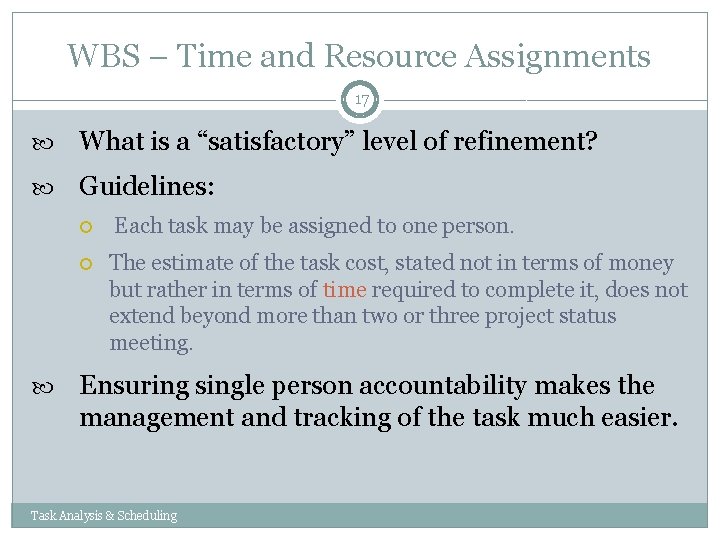 WBS – Time and Resource Assignments

17

What is a “satisfactory” level of refinement?

Guidelines:

Each task may be assigned to one person.

The estimate of the task cost, stated not in terms of money but rather in terms of time required to complete it, does not extend beyond more than two or three project status meeting.

Ensuring single person accountability makes the management and tracking of the task much easier.

Task Analysis & Scheduling